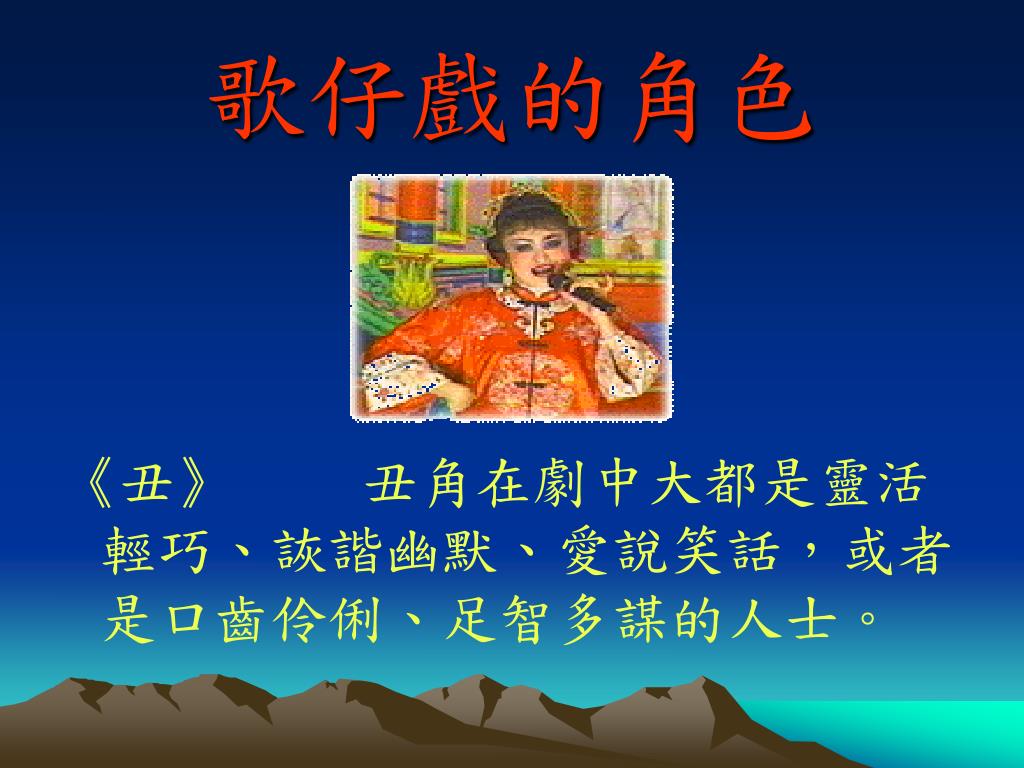 歌仔戲的角色

《丑》　　丑角在劇中大都是靈活輕巧、詼諧幽默、愛說笑話，或者是口齒伶俐、足智多謀的人士。